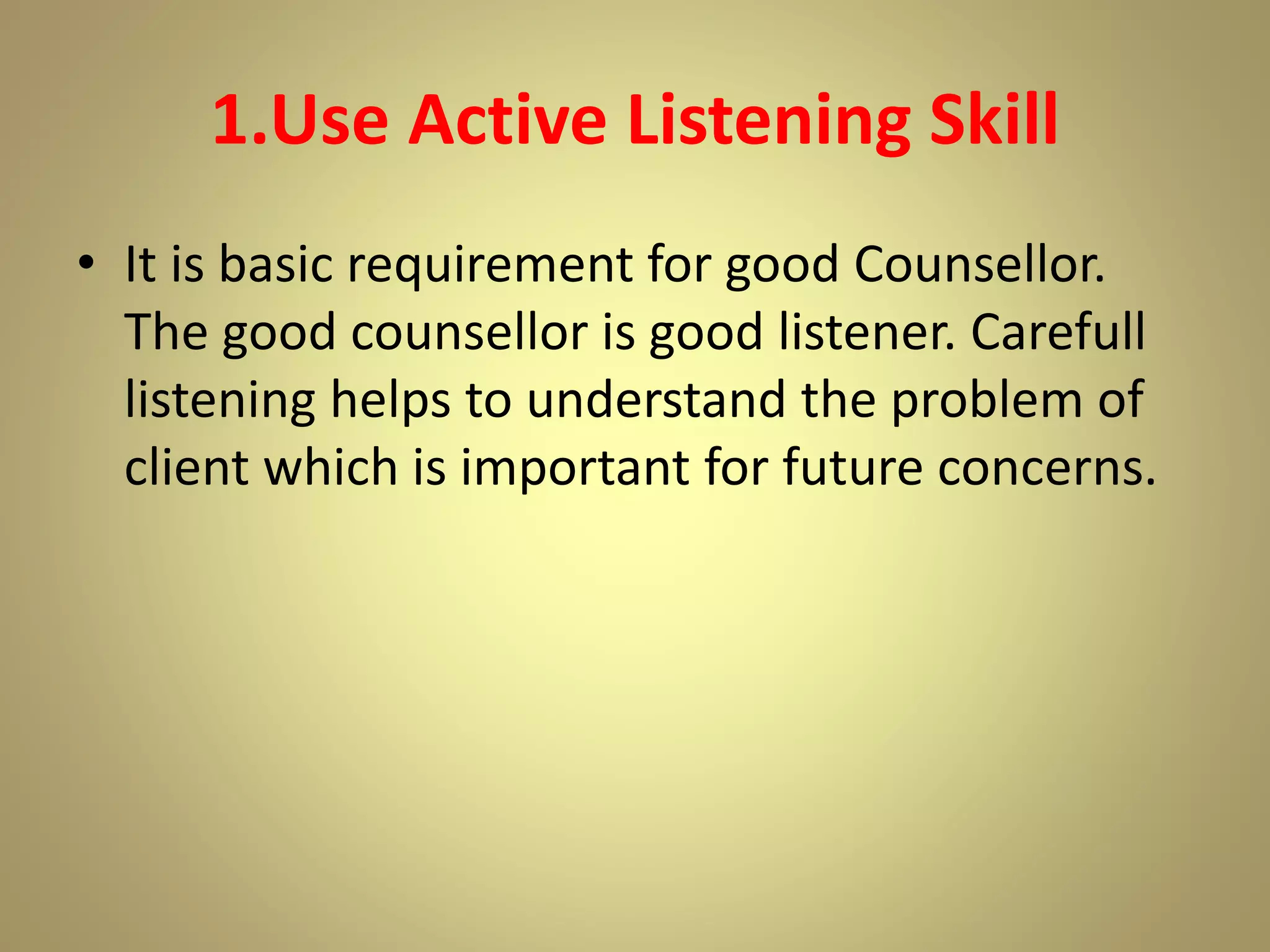 1.Use Active Listening Skill

• It is basic requirement for good Counsellor. The good counsellor is good listener. Carefull listening helps to understand the problem of client which is important for future concerns.